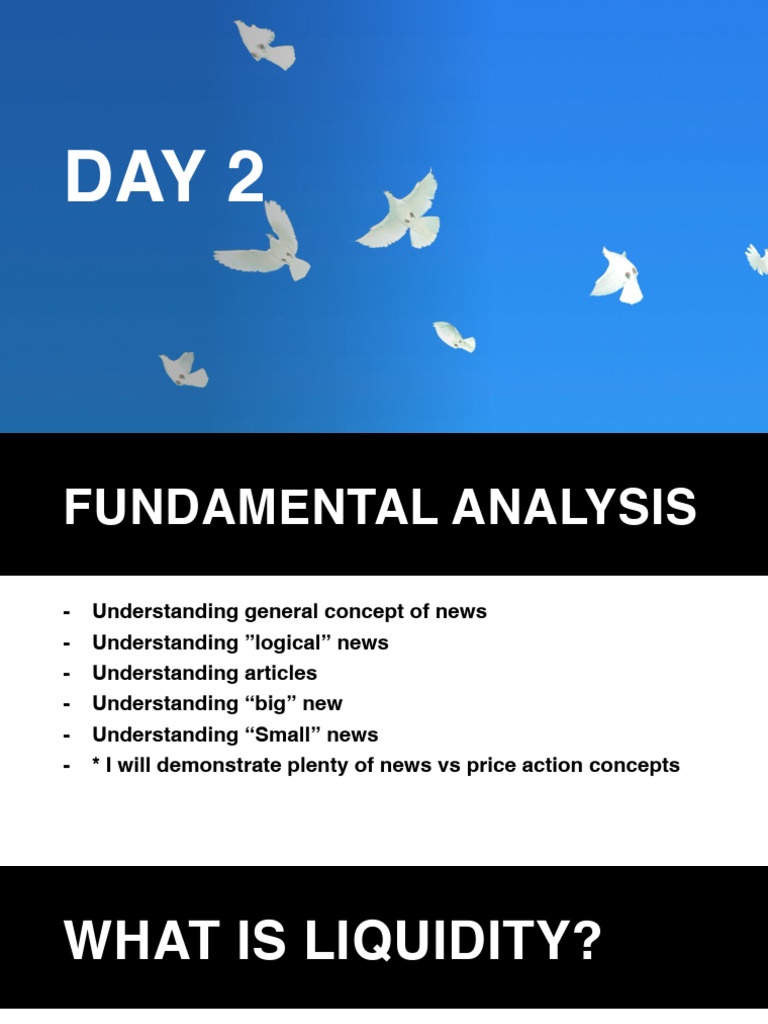 DAY 2

FUNDAMENTAL ANALYSIS

- Understanding general concept of news
- Understanding ”logical” news
- Understanding articles
- Understanding “big” new
- Understanding “Small” news
- * I will demonstrate plenty of news vs price action concepts

WHAT IS LIQUIDITY?